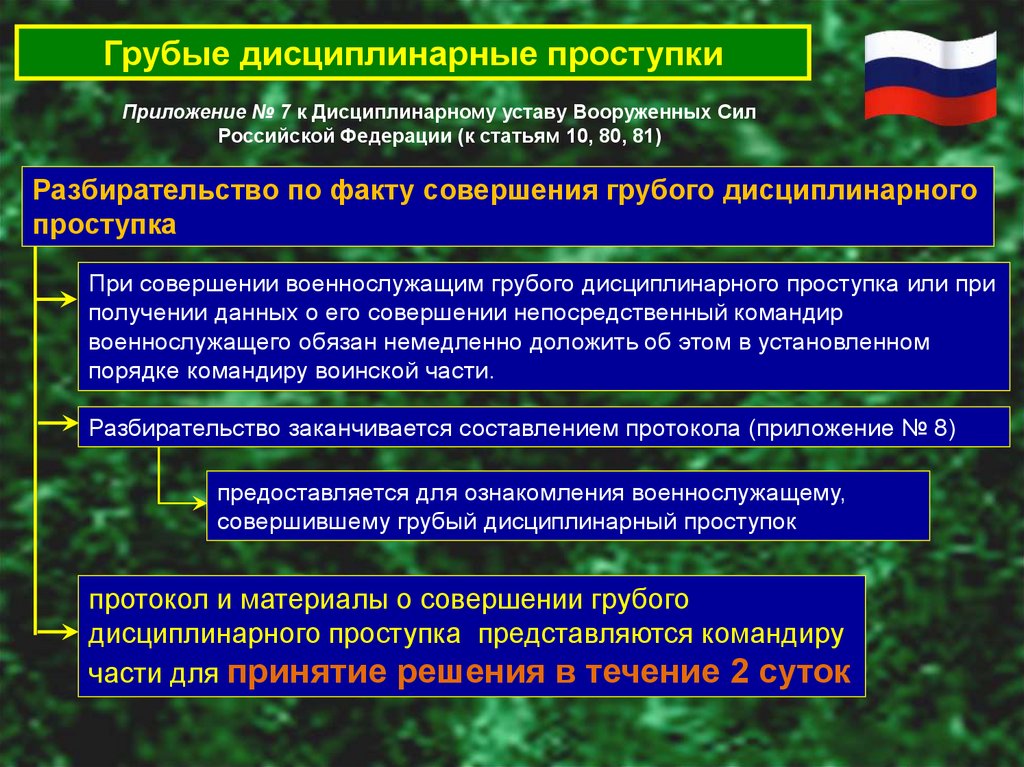 Грубые дисциплинарные проступки

Приложение № 7 к Дисциплинарному уставу Вооруженных Сил Российской Федерации (к статьям 10, 80, 81)

Разбирательство по факту совершения грубого дисциплинарного проступка

При совершении военнослужащим грубого дисциплинарного проступка или при получении данных о его совершении непосредственный командир военнослужащего обязан немедленно доложить об этом в установленном порядке командиру воинской части.

Разбирательство заканчивается составлением протокола (приложение № 8)

предоставляется для ознакомления военнослужащему, совершившему грубый дисциплинарный проступок

протокол и материалы о совершении грубого дисциплинарного проступка представляются командиру части для принятие решения в течение 2 суток